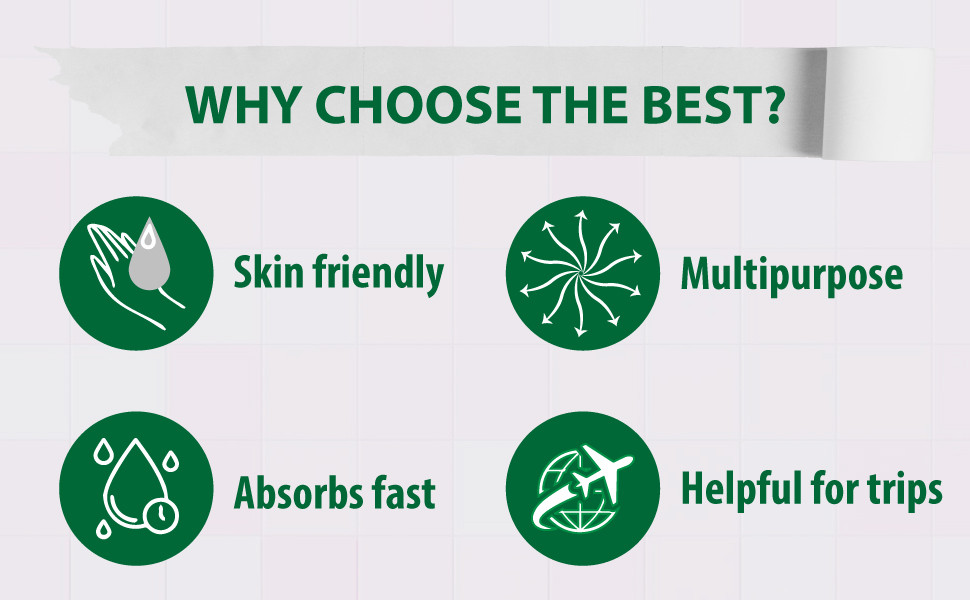 WHY CHOOSE THE BEST?

Skin friendly

Multipurpose

Absorbs fast

Helpful for trips